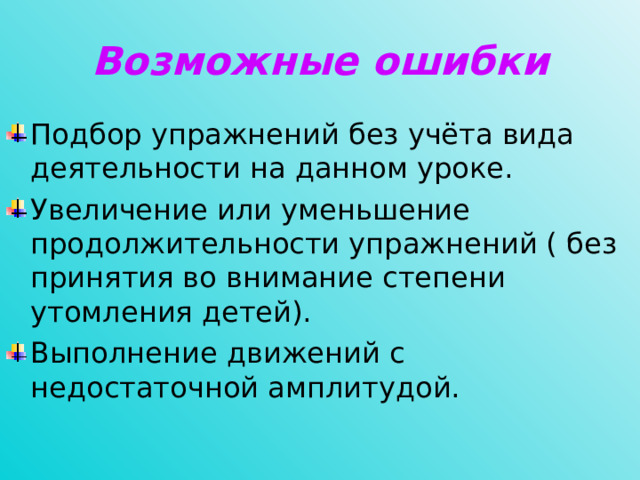 Возможные ошибки

Подбор упражнений без учёта вида деятельности на данном уроке.

Увеличение или уменьшение продолжительности упражнений ( без принятия во внимание степени утомления детей).

Выполнение движений с недостаточной амплитудой.